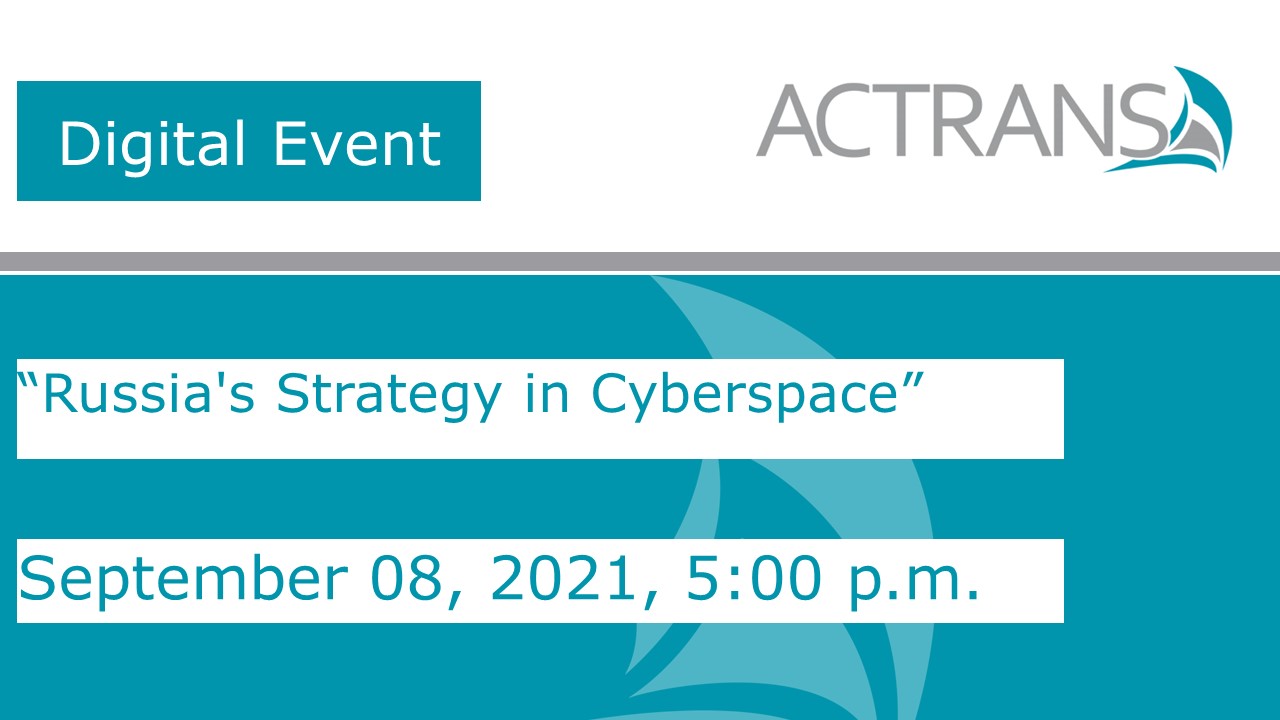 Digital Event

ACTRANS

“Russia's Strategy in Cyberspace”

September 08, 2021, 5:00 p.m.